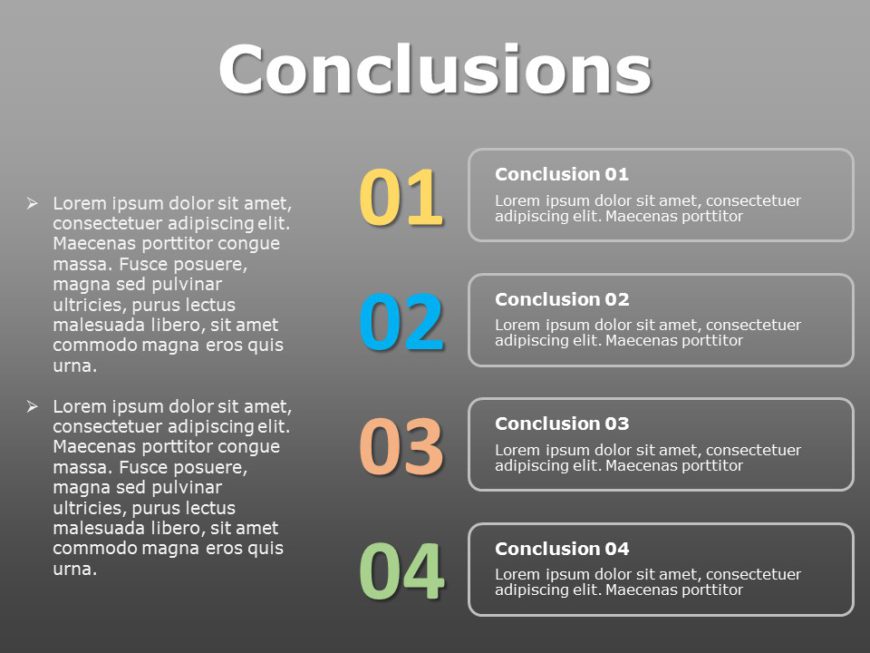 Conclusions

➢ Lorem ipsum dolor sit amet, consectetuer adipiscing elit. Maecenas porttitor congue massa. Fusce posuere, magna sed pulvinar ultricies, purus lectus malesuada libero, sit amet commodo magna eros quis urna.

➢ Lorem ipsum dolor sit amet, consectetuer adipiscing elit. Maecenas porttitor congue massa. Fusce posuere, magna sed pulvinar ultricies, purus lectus malesuada libero, sit amet commodo magna eros quis urna.

01
Conclusion 01
Lorem ipsum dolor sit amet, consectetuer adipiscing elit. Maecenas porttitor

02
Conclusion 02
Lorem ipsum dolor sit amet, consectetuer adipiscing elit. Maecenas porttitor

03
Conclusion 03
Lorem ipsum dolor sit amet, consectetuer adipiscing elit. Maecenas porttitor

04
Conclusion 04
Lorem ipsum dolor sit amet, consectetuer adipiscing elit. Maecenas porttitor